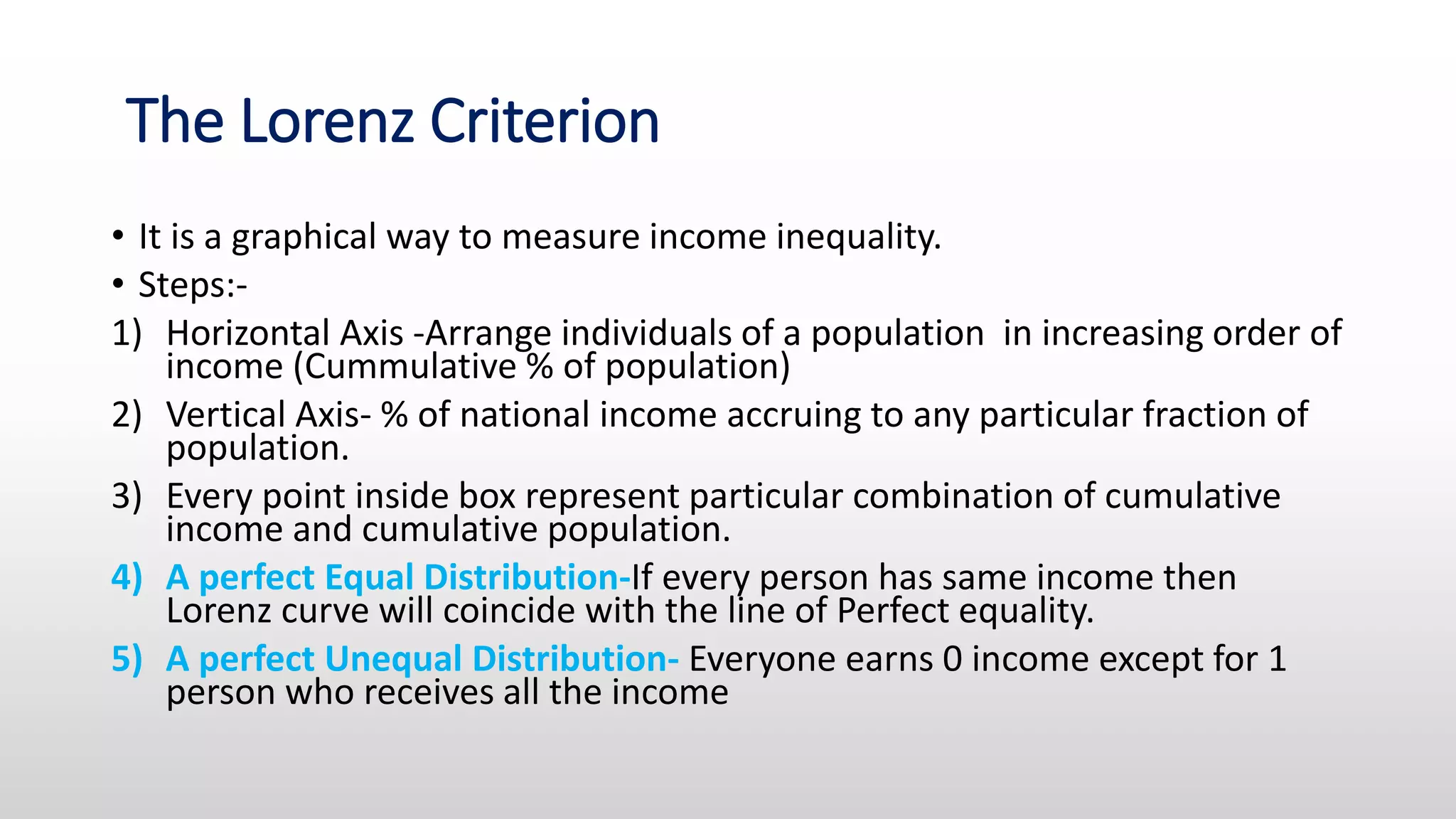 The Lorenz Criterion

• It is a graphical way to measure income inequality.
• Steps:-
1) Horizontal Axis -Arrange individuals of a population in increasing order of income (Cummulative % of population)
2) Vertical Axis- % of national income accruing to any particular fraction of population.
3) Every point inside box represent particular combination of cumulative income and cumulative population.
4) A perfect Equal Distribution-If every person has same income then Lorenz curve will coincide with the line of Perfect equality.
5) A perfect Unequal Distribution- Everyone earns 0 income except for 1 person who receives all the income